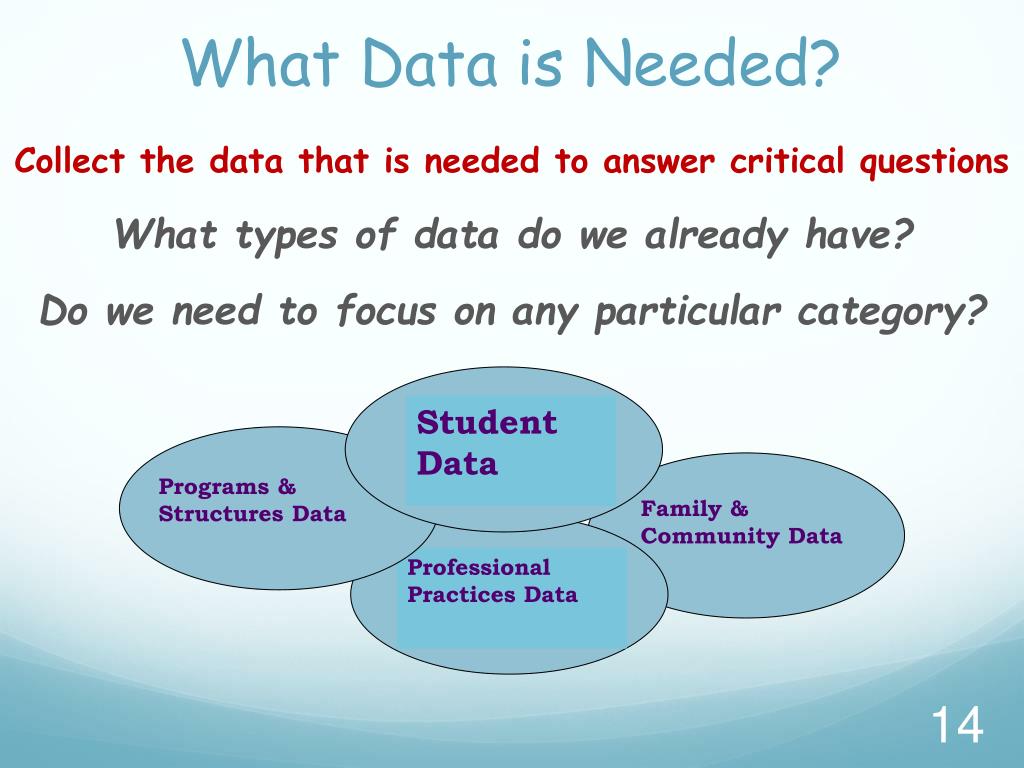 What Data is Needed?

Collect the data that is needed to answer critical questions

What types of data do we already have?

Do we need to focus on any particular category?

Student Data

Programs & Structures Data

Family & Community Data

Professional Practices Data

14